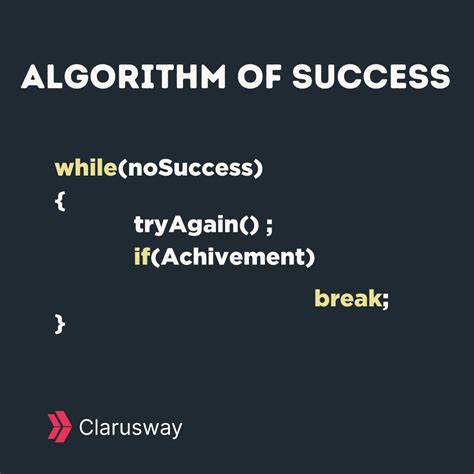 ALGORITHM OF SUCCESS

while(noSuccess)
{
tryAgain() ;
if(Achivement)
break;
}

Clarusway